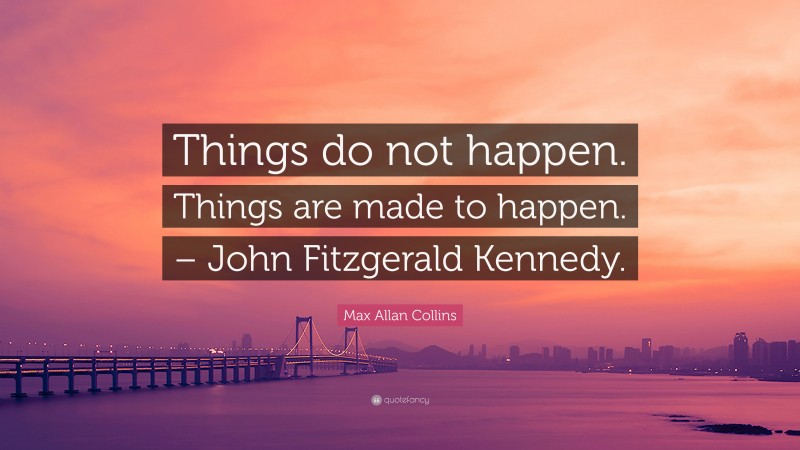 Things do not happen. Things are made to happen. – John Fitzgerald Kennedy.

Max Allan Collins

quotefancy